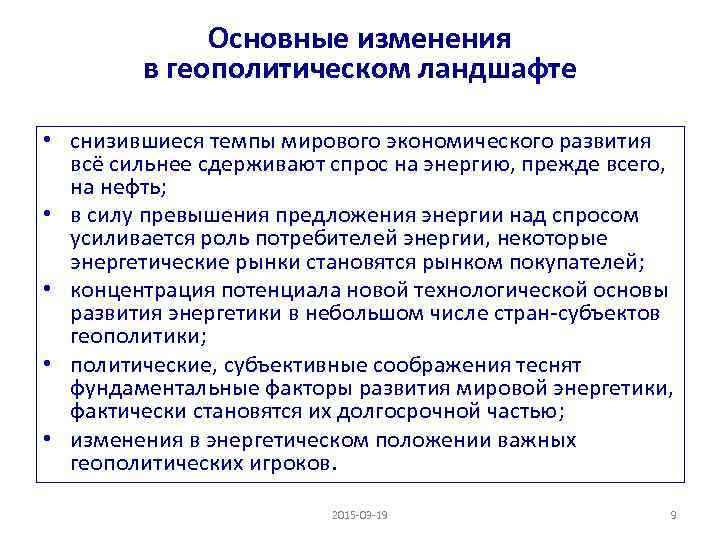 Основные изменения в геополитическом ландшафте

• снизившиеся темпы мирового экономического развития всё сильнее сдерживают спрос на энергию, прежде всего, на нефть;
• в силу превышения предложения энергии над спросом усиливается роль потребителей энергии, некоторые энергетические рынки становятся рынком покупателей;
• концентрация потенциала новой технологической основы развития энергетики в небольшом числе стран-субъектов геополитики;
• политические, субъективные соображения теснят фундаментальные факторы развития мировой энергетики, фактически становятся их долгосрочной частью;
• изменения в энергетическом положении важных геополитических игроков.

2015-09-19

9